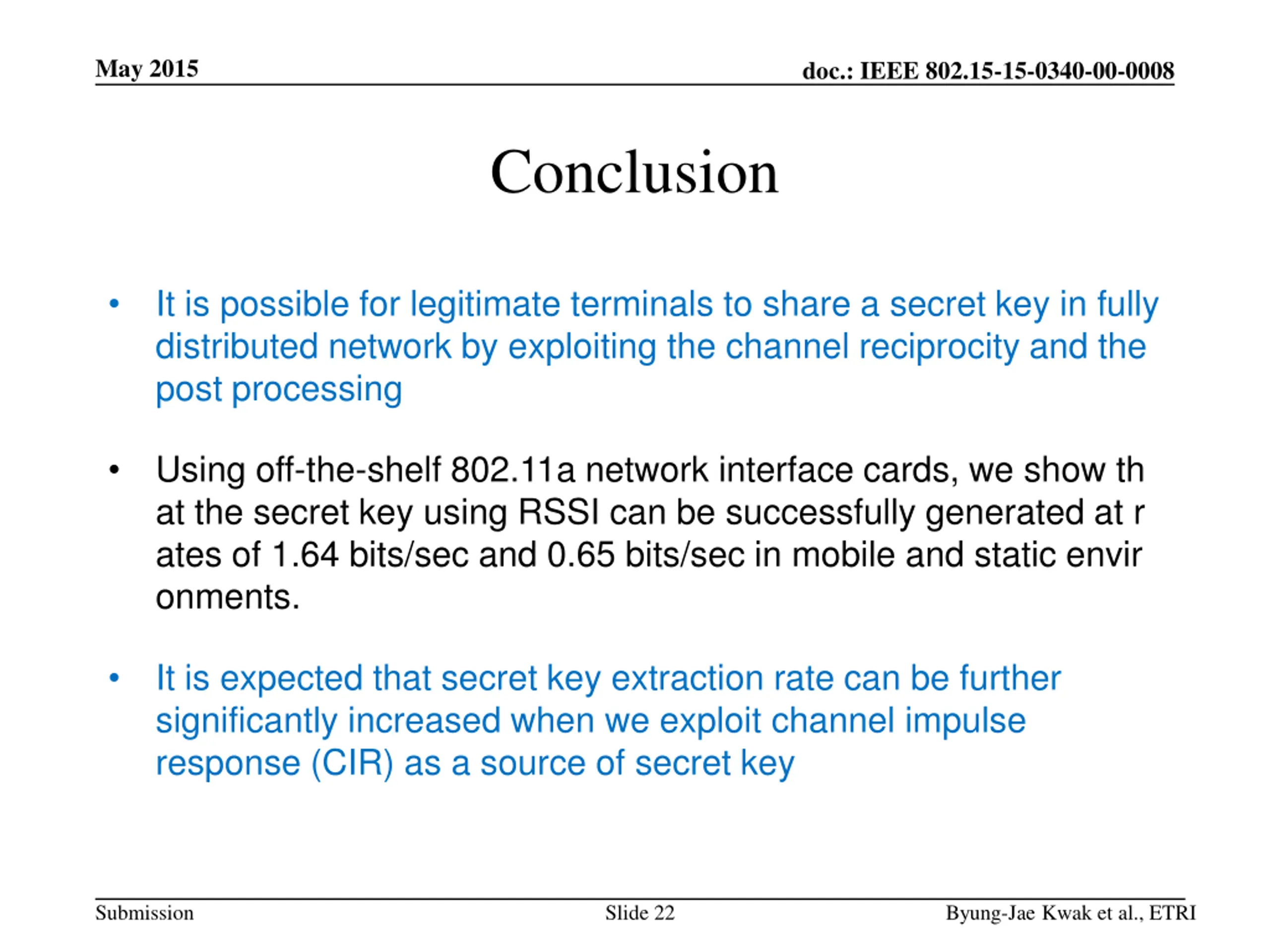 May 2015

doc.: IEEE 802.15-15-0340-00-0008

Conclusion

• It is possible for legitimate terminals to share a secret key in fully distributed network by exploiting the channel reciprocity and the post processing

• Using off-the-shelf 802.11a network interface cards, we show th at the secret key using RSSI can be successfully generated at r ates of 1.64 bits/sec and 0.65 bits/sec in mobile and static envir onments.

• It is expected that secret key extraction rate can be further significantly increased when we exploit channel impulse response (CIR) as a source of secret key

Submission

Slide 22

Byung-Jae Kwak et al., ETRI